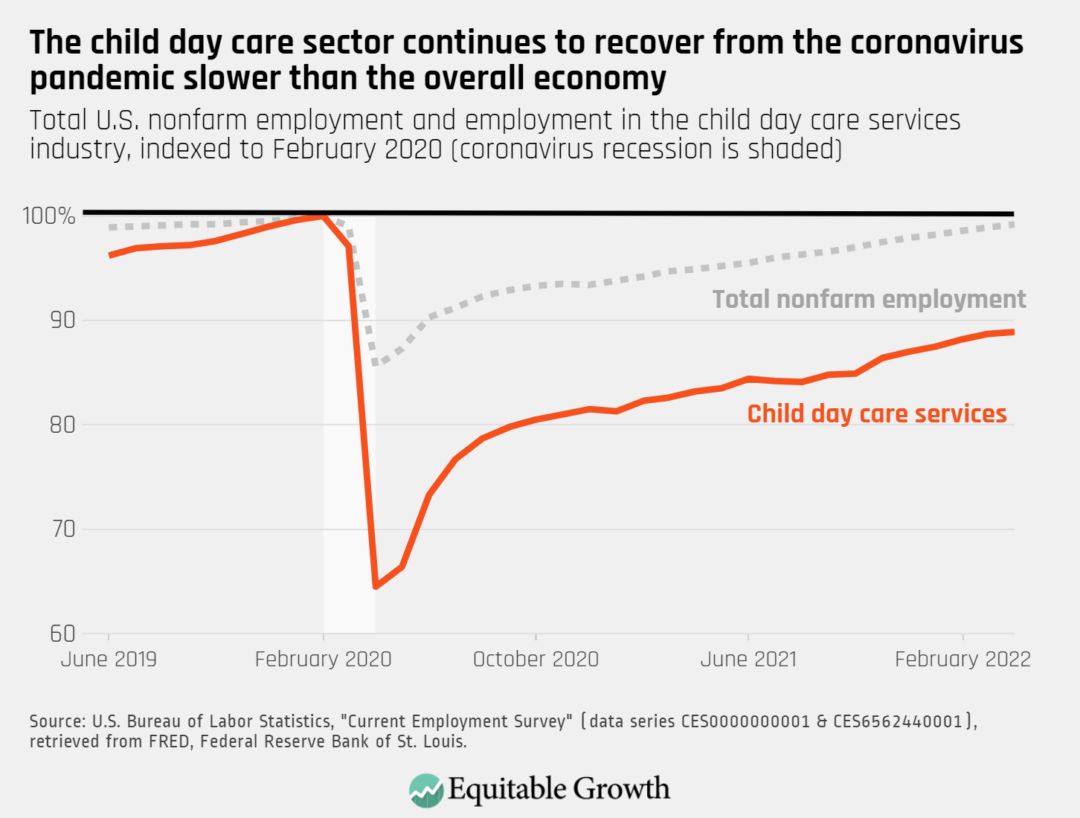 The child day care sector continues to recover from the coronavirus pandemic slower than the overall economy

Total U.S. nonfarm employment and employment in the child day care services industry, indexed to February 2020 (coronavirus recession is shaded)

100%
90
80
70
60

Total nonfarm employment

Child day care services

June 2019
February 2020
October 2020
June 2021
February 2022

Source: U.S. Bureau of Labor Statistics, "Current Employment Survey" (data series CES0000000001 & CES6562440001), retrieved from FRED, Federal Reserve Bank of St. Louis.

Equitable Growth